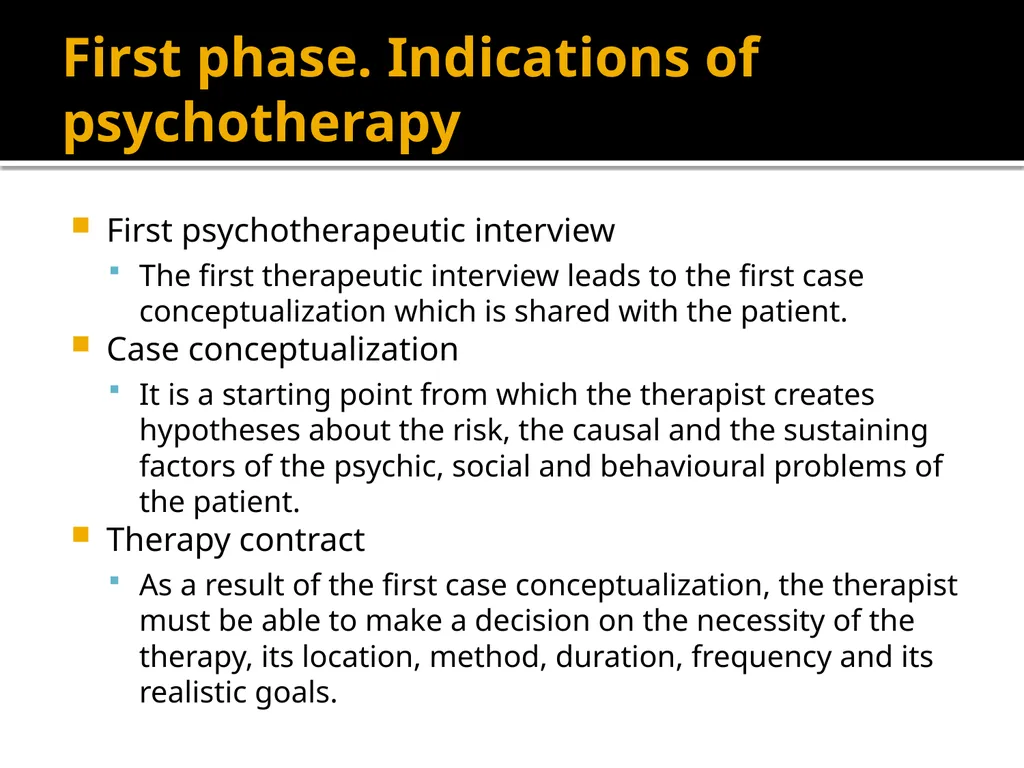 First phase. Indications of psychotherapy

First psychotherapeutic interview

The first therapeutic interview leads to the first case conceptualization which is shared with the patient.

Case conceptualization

It is a starting point from which the therapist creates hypotheses about the risk, the causal and the sustaining factors of the psychic, social and behavioural problems of the patient.

Therapy contract

As a result of the first case conceptualization, the therapist must be able to make a decision on the necessity of the therapy, its location, method, duration, frequency and its realistic goals.